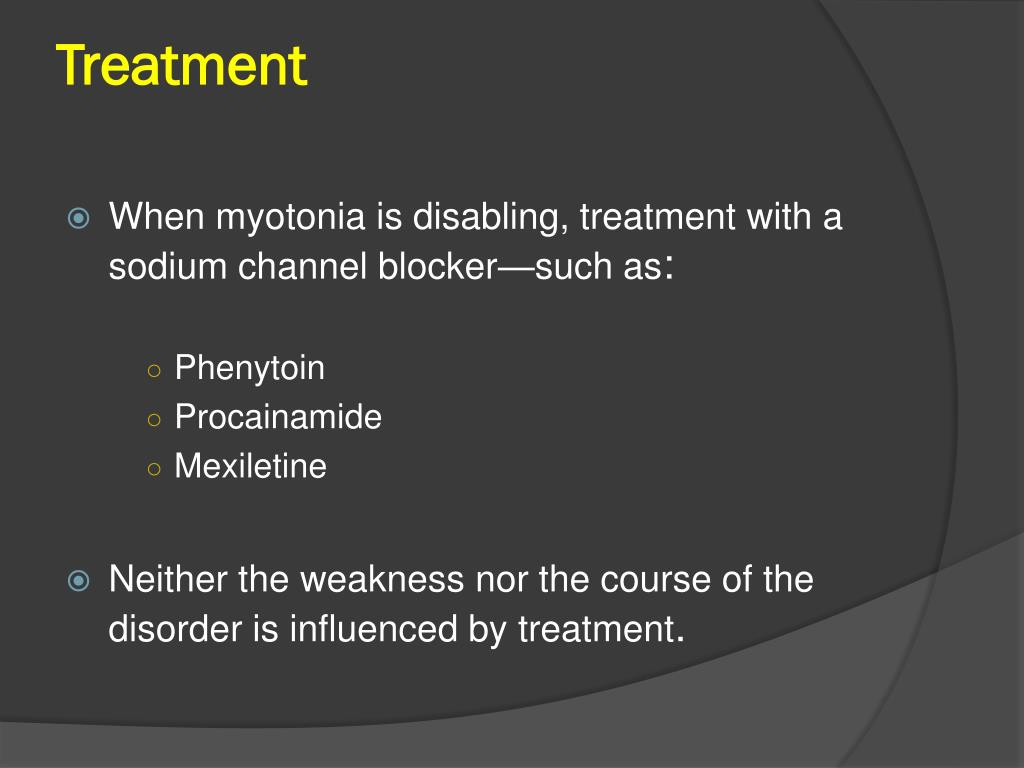 Treatment

When myotonia is disabling, treatment with a sodium channel blocker—such as:

Phenytoin
Procainamide
Mexiletine

Neither the weakness nor the course of the disorder is influenced by treatment.